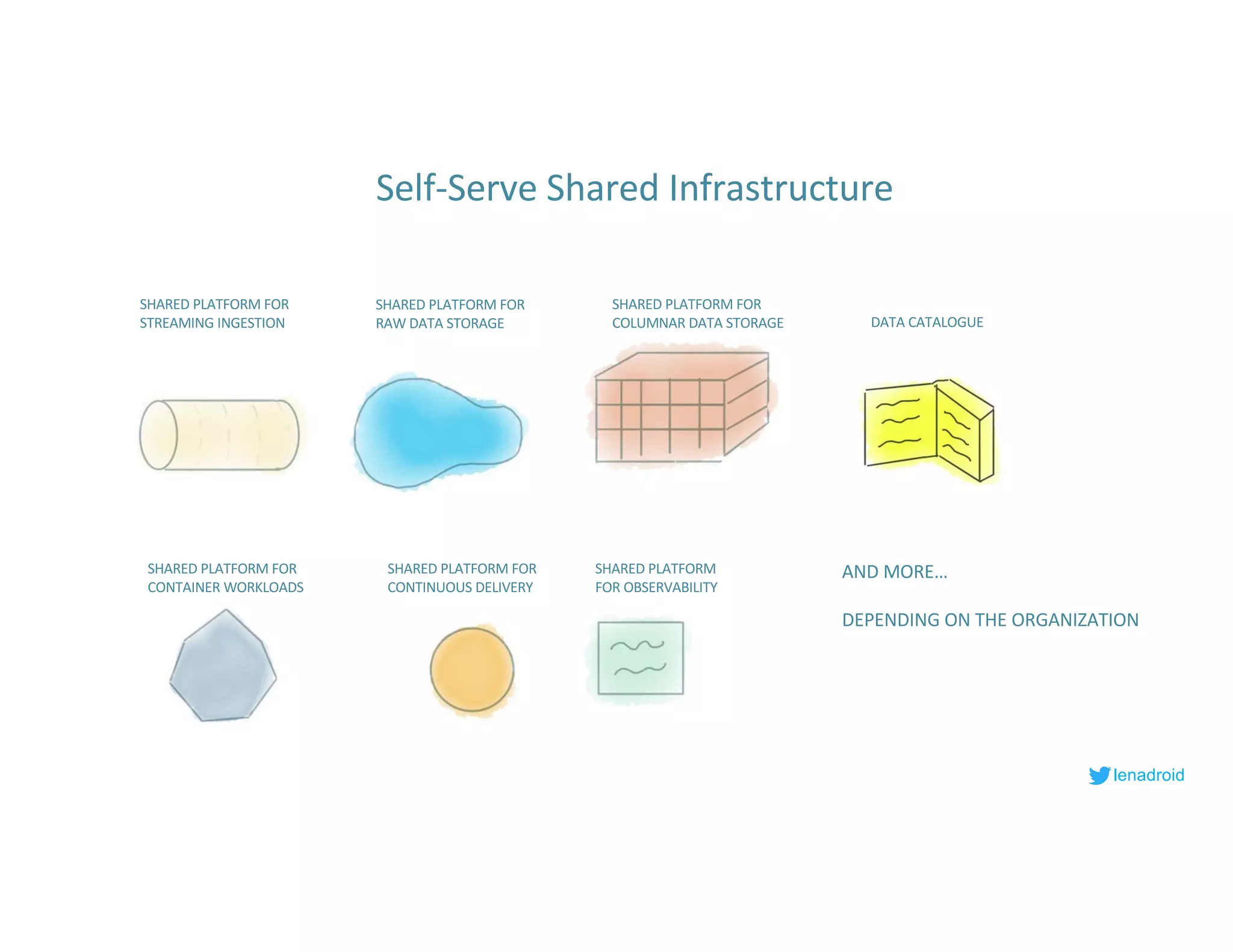 Self-Serve Shared Infrastructure

SHARED PLATFORM FOR STREAMING INGESTION

SHARED PLATFORM FOR RAW DATA STORAGE

SHARED PLATFORM FOR COLUMNAR DATA STORAGE

DATA CATALOGUE

SHARED PLATFORM FOR CONTAINER WORKLOADS

SHARED PLATFORM FOR CONTINUOUS DELIVERY

SHARED PLATFORM FOR OBSERVABILITY

AND MORE…

DEPENDING ON THE ORGANIZATION

lenadroid